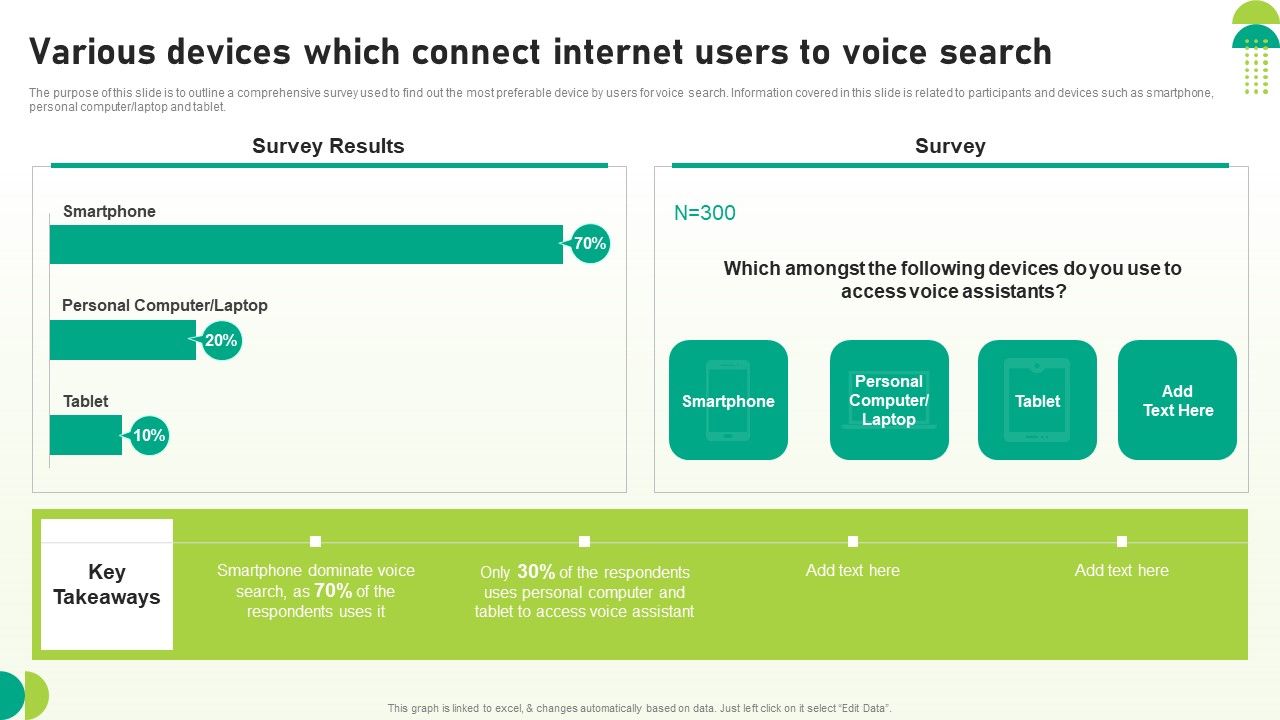 Various devices which connect internet users to voice search

The purpose of this slide is to outline a comprehensive survey used to find out the most preferable device by users for voice search. Information covered in this slide is related to participants and devices such as smartphone, personal computer/laptop and tablet.

Survey Results

Smartphone
70%

Personal Computer/Laptop
20%

Tablet
10%

Survey

N=300

Which amongst the following devices do you use to access voice assistants?

Smartphone

Personal Computer/ Laptop

Tablet

Add Text Here

Key Takeaways

Smartphone dominate voice search, as 70% of the respondents uses it

Only 30% of the respondents uses personal computer and tablet to access voice assistant

Add text here

Add text here

This graph is linked to excel, & changes automatically based on data. Just left click on it select "Edit Data".